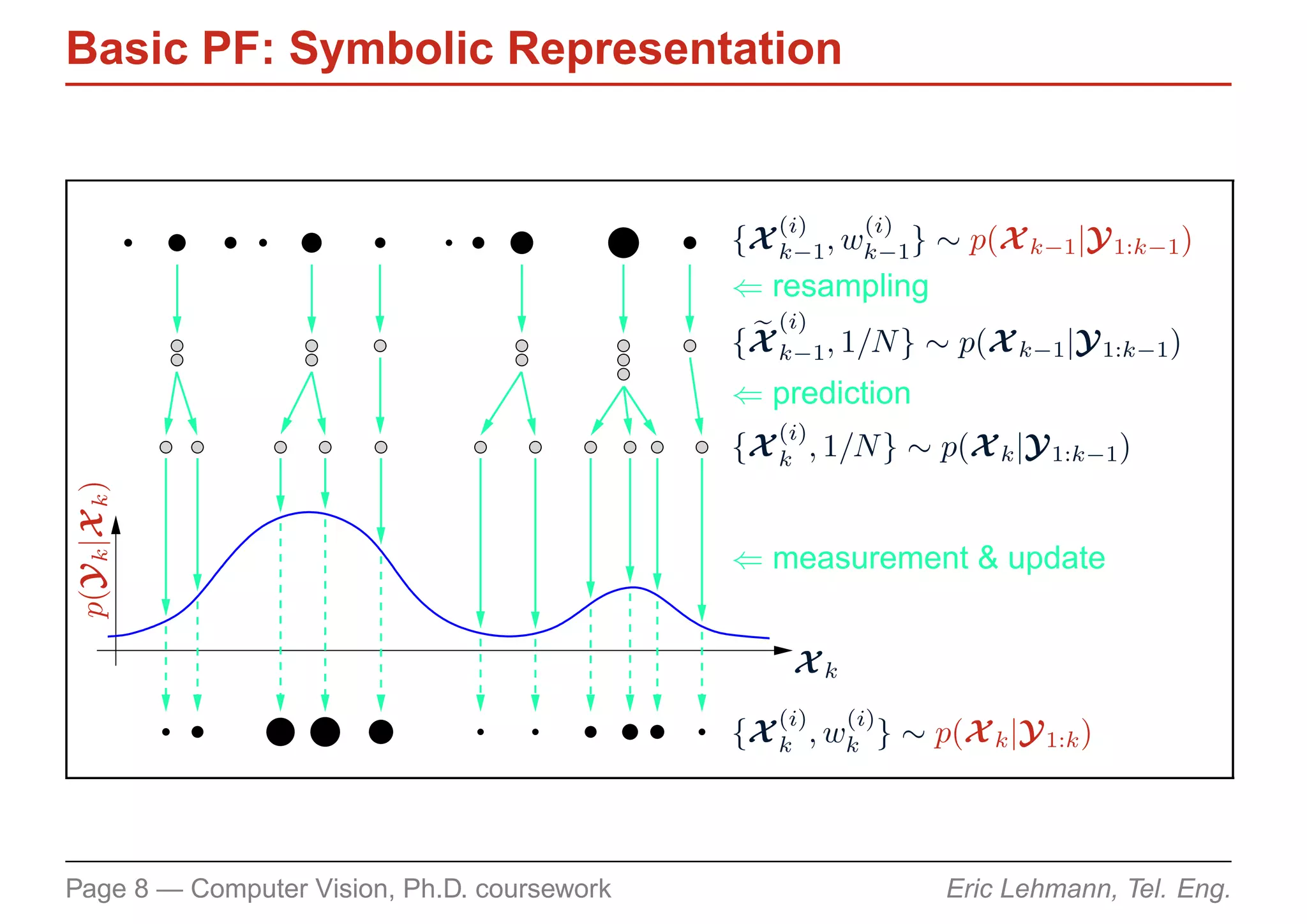 Basic PF: Symbolic Representation

$\{\mathcal{X}_{k-1}^{(i)}, w_{k-1}^{(i)}\} \sim p(\mathcal{X}_{k-1}|\mathcal{Y}_{1:k-1})$

$\Leftarrow$ resampling

$\{\widetilde{\mathcal{X}}_{k-1}^{(i)}, 1/N\} \sim p(\mathcal{X}_{k-1}|\mathcal{Y}_{1:k-1})$

$\Leftarrow$ prediction

$\{\mathcal{X}_{k}^{(i)}, 1/N\} \sim p(\mathcal{X}_{k}|\mathcal{Y}_{1:k-1})$

$p(\mathcal{Y}_k|\mathcal{X}_k)$

$\Leftarrow$ measurement & update

$\mathcal{X}_k$

$\{\mathcal{X}_{k}^{(i)}, w_{k}^{(i)}\} \sim p(\mathcal{X}_{k}|\mathcal{Y}_{1:k})$

Page 8 — Computer Vision, Ph.D. coursework

Eric Lehmann, Tel. Eng.